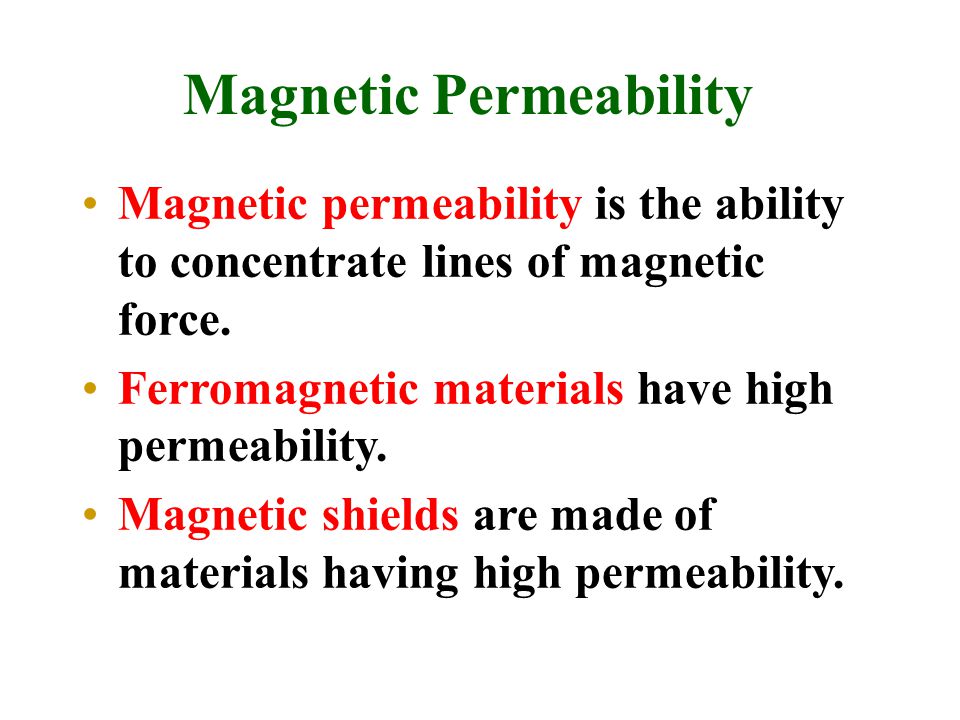 Magnetic Permeability

• Magnetic permeability is the ability to concentrate lines of magnetic force.

• Ferromagnetic materials have high permeability.

• Magnetic shields are made of materials having high permeability.